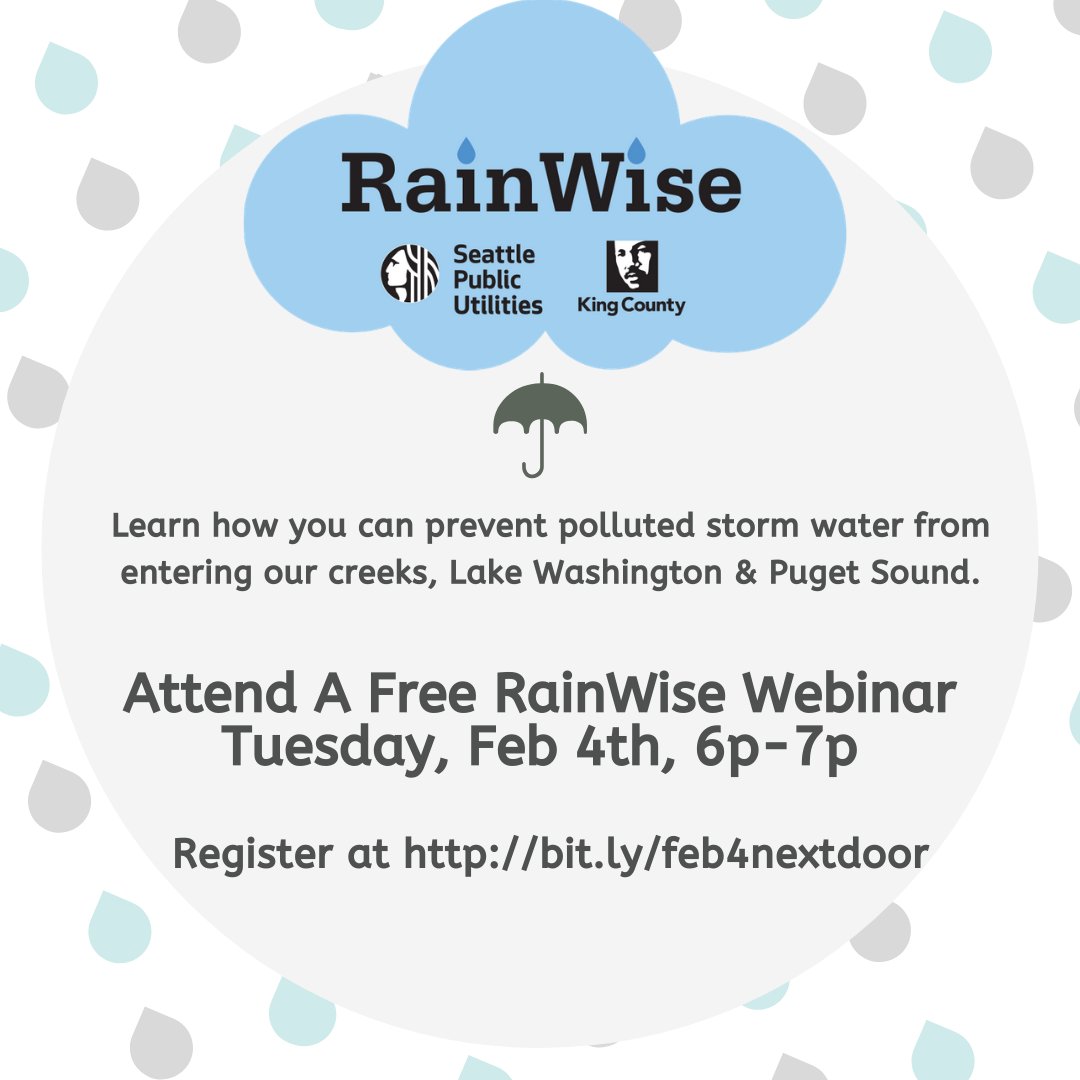 RainWise

Seattle Public Utilities

King County

Learn how you can prevent polluted storm water from entering our creeks, Lake Washington & Puget Sound.

Attend A Free RainWise Webinar
Tuesday, Feb 4th, 6p-7p

Register at http://bit.ly/feb4nextdoor